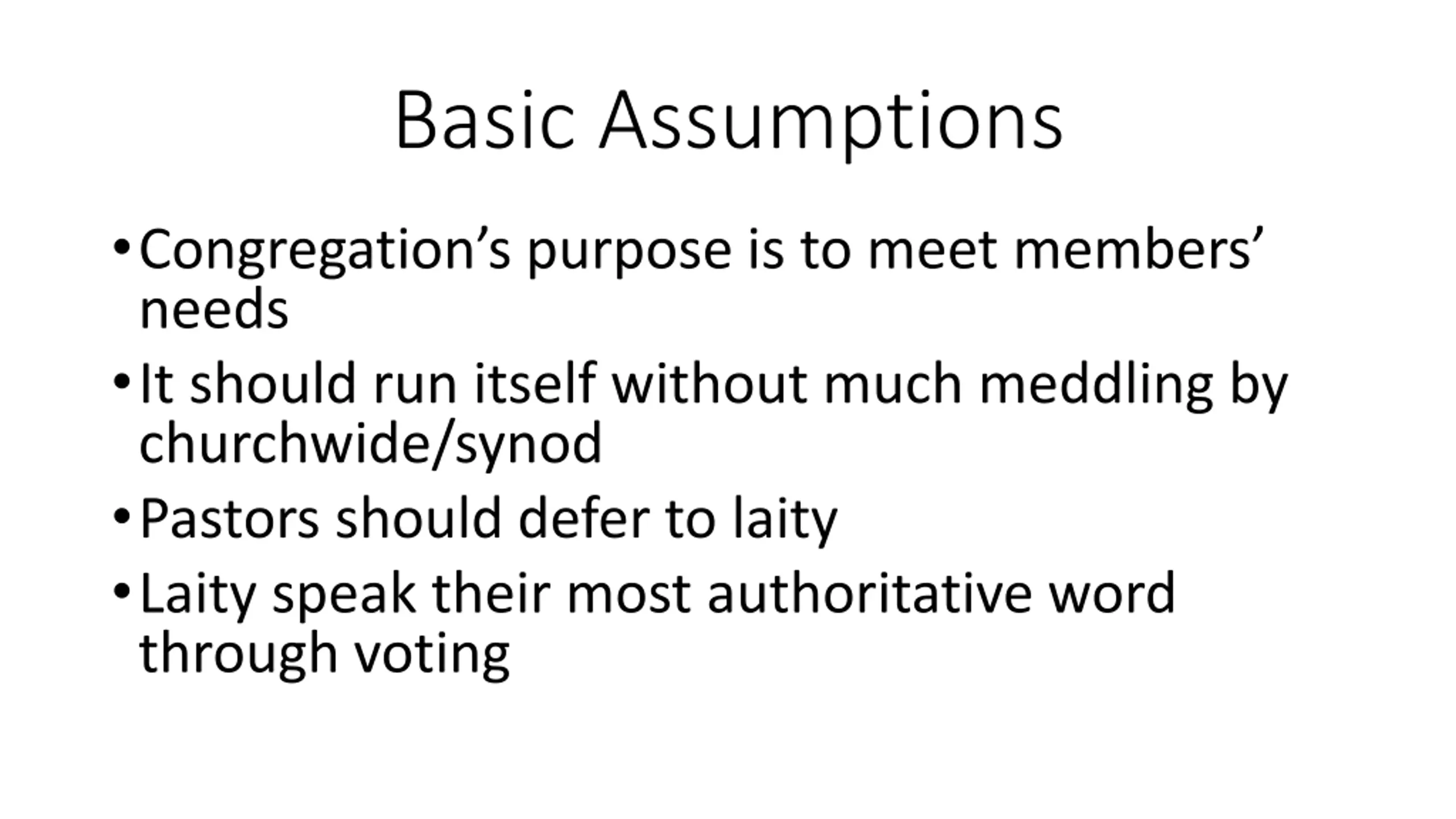 Basic Assumptions

• Congregation’s purpose is to meet members’ needs
• It should run itself without much meddling by churchwide/synod
• Pastors should defer to laity
• Laity speak their most authoritative word through voting